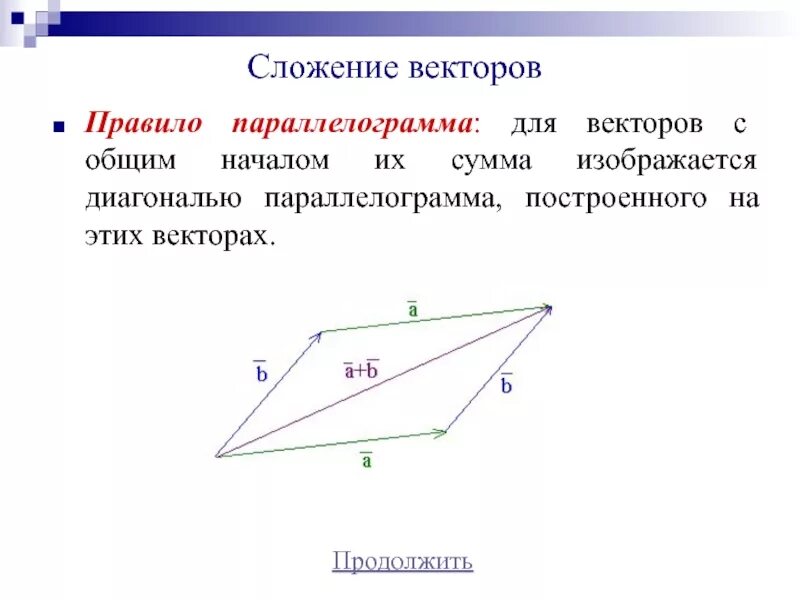 Сложение векторов

Правило параллелограмма: для векторов с общим началом их сумма изображается диагональю параллелограмма, построенного на этих векторах.

$\overline{a}$

$\overline{b}$

$\overline{a}+\overline{b}$

$\overline{b}$

$\overline{a}$

Продолжить